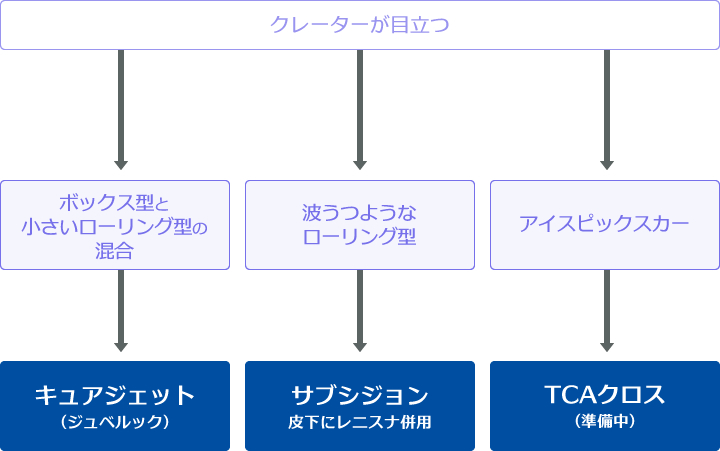 クレーターが目立つ

ボックス型と小さいローリング型の混合

波うつようなローリング型

アイスピックスカー

キュアジェット
（ジュベルック）

サブシジョン
皮下にレニスナ併用

TCAクロス
（準備中）